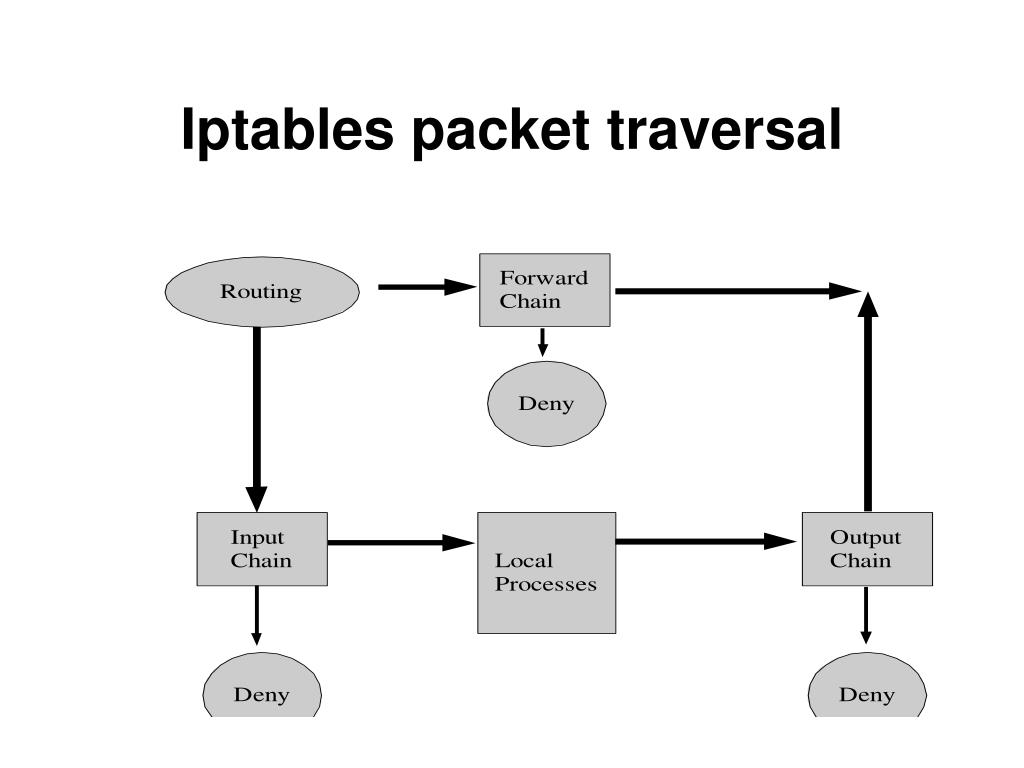 Iptables packet traversal

Routing

Forward Chain

Deny

Input Chain

Local Processes

Output Chain

Deny

Deny